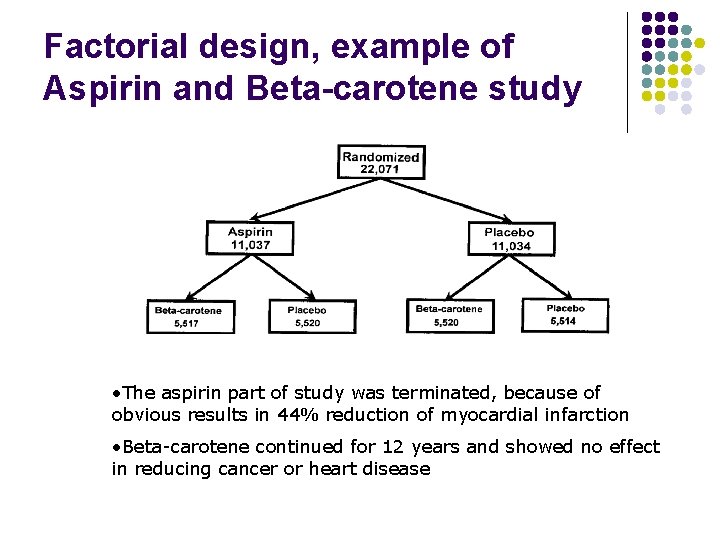 Factorial design, example of Aspirin and Beta-carotene study

Randomized
22,071

Aspirin
11,037

Placebo
11,034

Beta-carotene
5,517

Placebo
5,520

Beta-carotene
5,520

Placebo
5,514

•The aspirin part of study was terminated, because of obvious results in 44% reduction of myocardial infarction

•Beta-carotene continued for 12 years and showed no effect in reducing cancer or heart disease